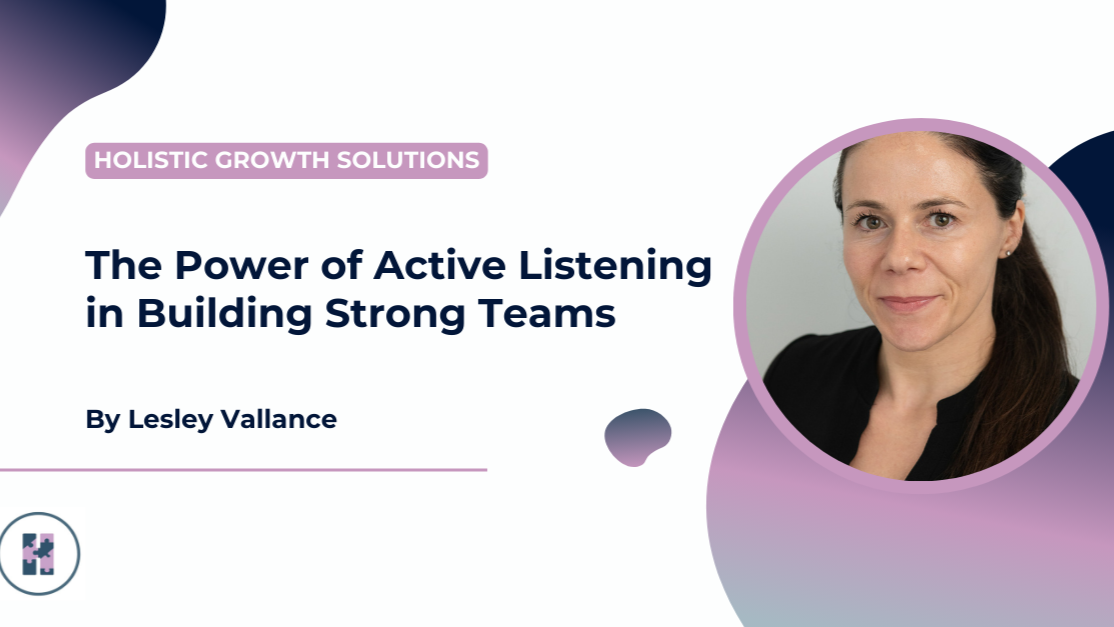 HOLISTIC GROWTH SOLUTIONS

The Power of Active Listening in Building Strong Teams

By Lesley Vallance